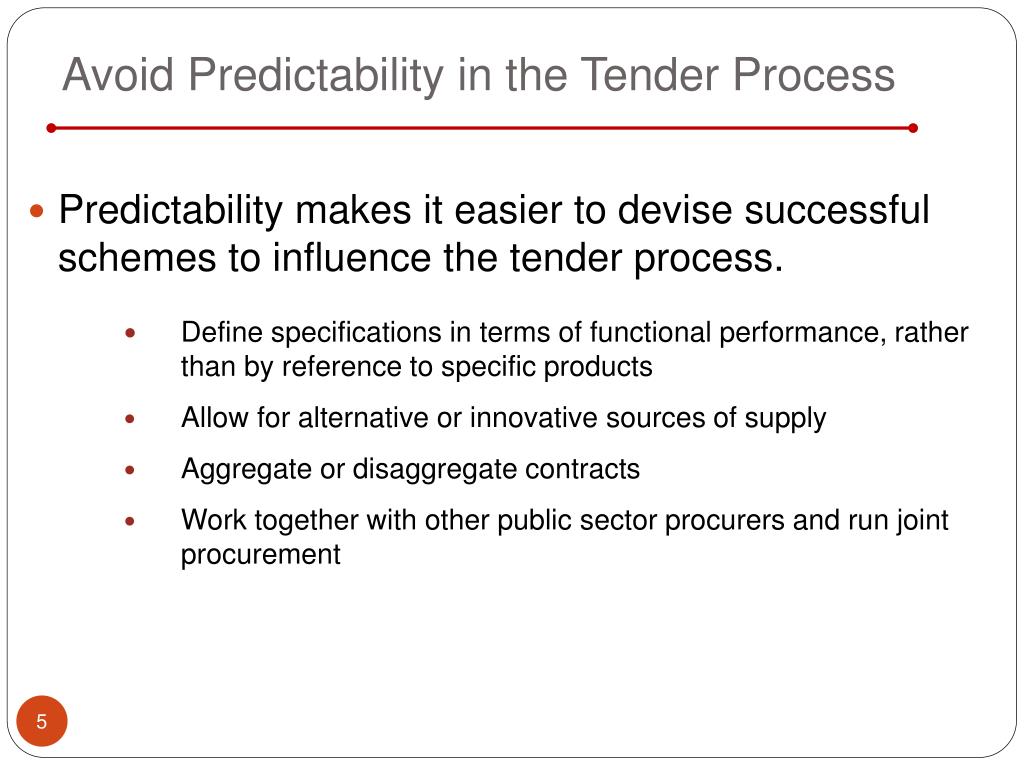 Avoid Predictability in the Tender Process

Predictability makes it easier to devise successful schemes to influence the tender process.

Define specifications in terms of functional performance, rather than by reference to specific products

Allow for alternative or innovative sources of supply

Aggregate or disaggregate contracts

Work together with other public sector procurers and run joint procurement

5